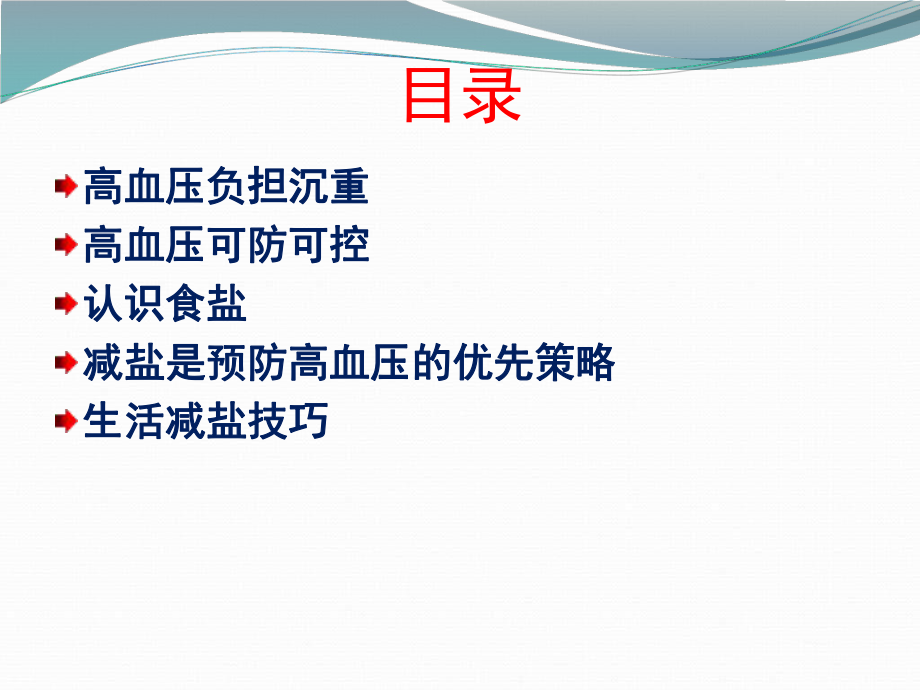 目录

高血压负担沉重

高血压可防可控

认识食盐

减盐是预防高血压的优先策略

生活减盐技巧